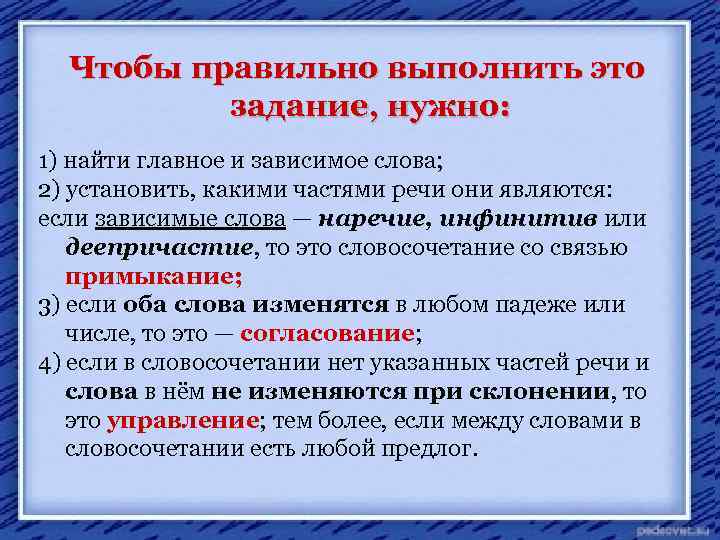 Чтобы правильно выполнить это задание, нужно:

1) найти главное и зависимое слова;
2) установить, какими частями речи они являются:
если зависимые слова — наречие, инфинитив или деепричастие, то это словосочетание со связью примыкание;
3) если оба слова изменятся в любом падеже или числе, то это — согласование;
4) если в словосочетании нет указанных частей речи и слова в нём не изменяются при склонении, то это управление; тем более, если между словами в словосочетании есть любой предлог.

pedsovet.su